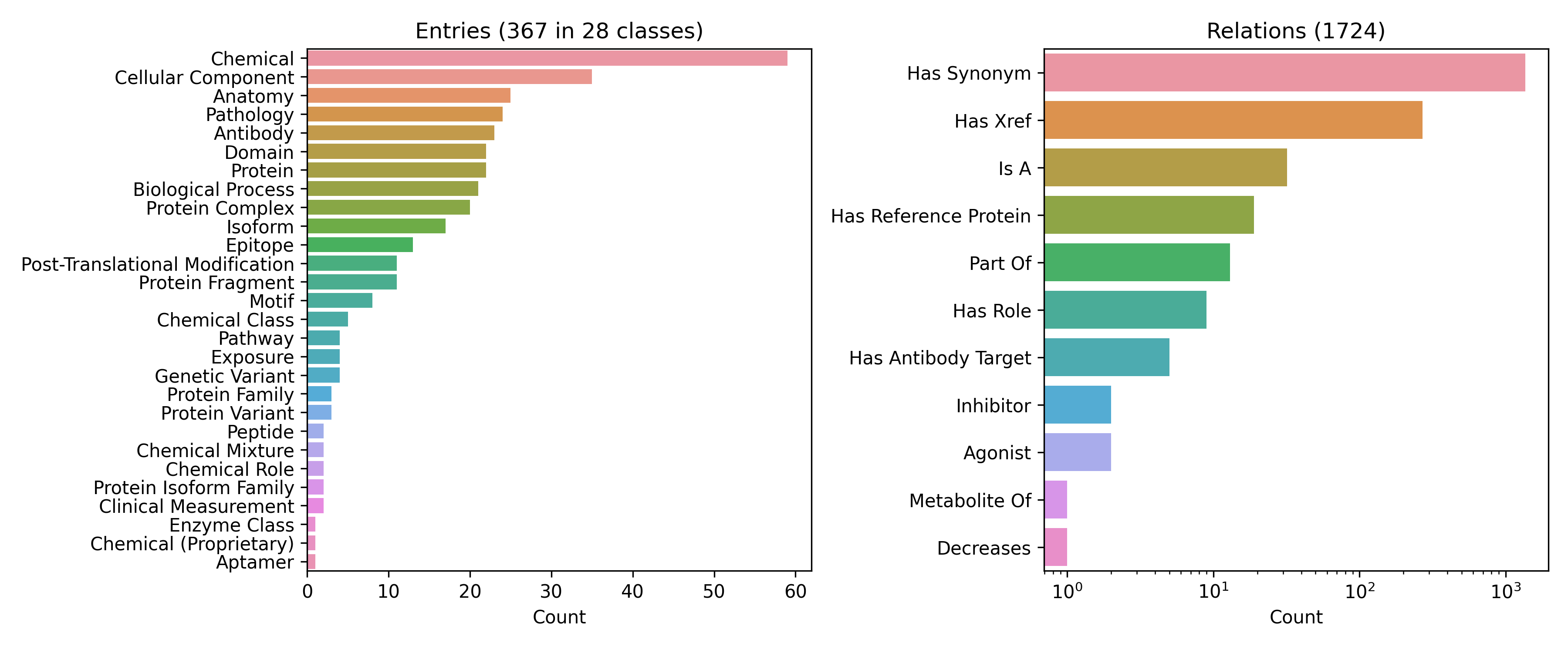 Entries (367 in 28 classes)

Chemical
Cellular Component
Anatomy
Pathology
Antibody
Domain
Protein
Biological Process
Protein Complex
Isoform
Epitope
Post-Translational Modification
Protein Fragment
Motif
Chemical Class
Pathway
Exposure
Genetic Variant
Protein Family
Protein Variant
Peptide
Chemical Mixture
Chemical Role
Protein Isoform Family
Clinical Measurement
Enzyme Class
Chemical (Proprietary)
Aptamer

0 10 20 30 40 50 60
Count

Relations (1724)

Has Synonym
Has Xref
Is A
Has Reference Protein
Part Of
Has Role
Has Antibody Target
Inhibitor
Agonist
Metabolite Of
Decreases

$10^0$ $10^1$ $10^2$ $10^3$
Count